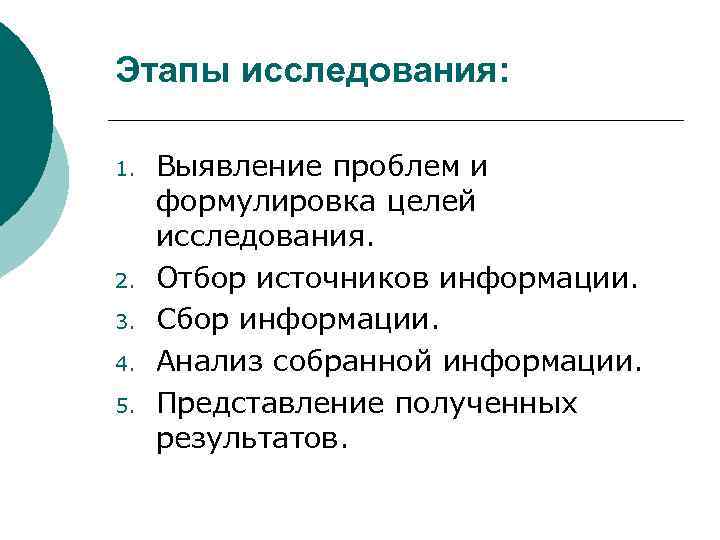 Этапы исследования:

1. Выявление проблем и формулировка целей исследования.
2. Отбор источников информации.
3. Сбор информации.
4. Анализ собранной информации.
5. Представление полученных результатов.